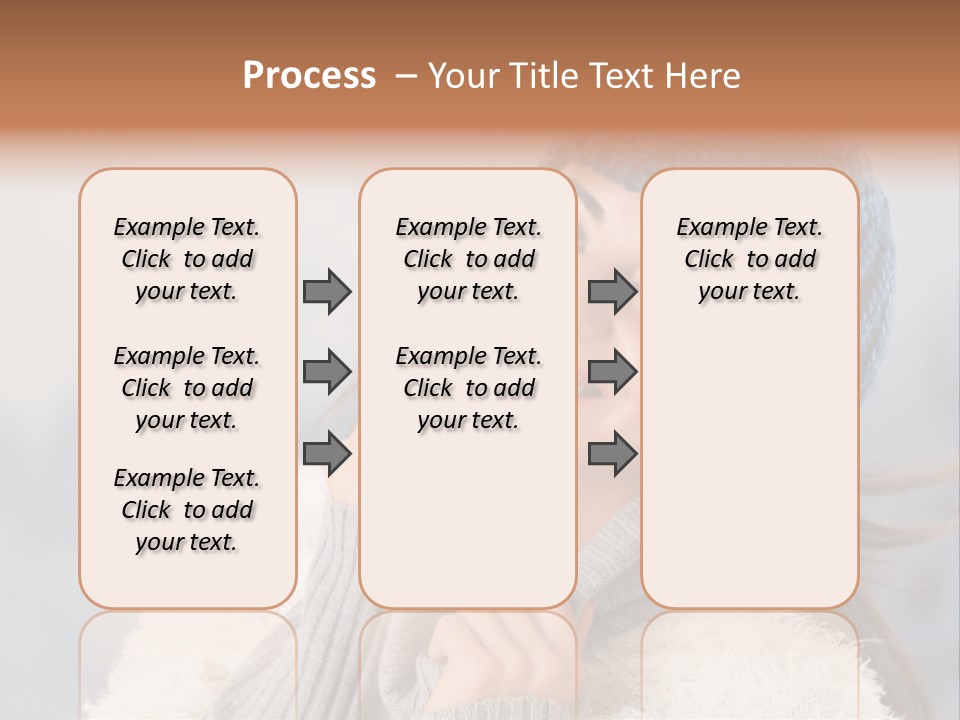 Process – Your Title Text Here

Example Text. Click to add your text.

Example Text. Click to add your text.

Example Text. Click to add your text.

Example Text. Click to add your text.

Example Text. Click to add your text.

Example Text. Click to add your text.